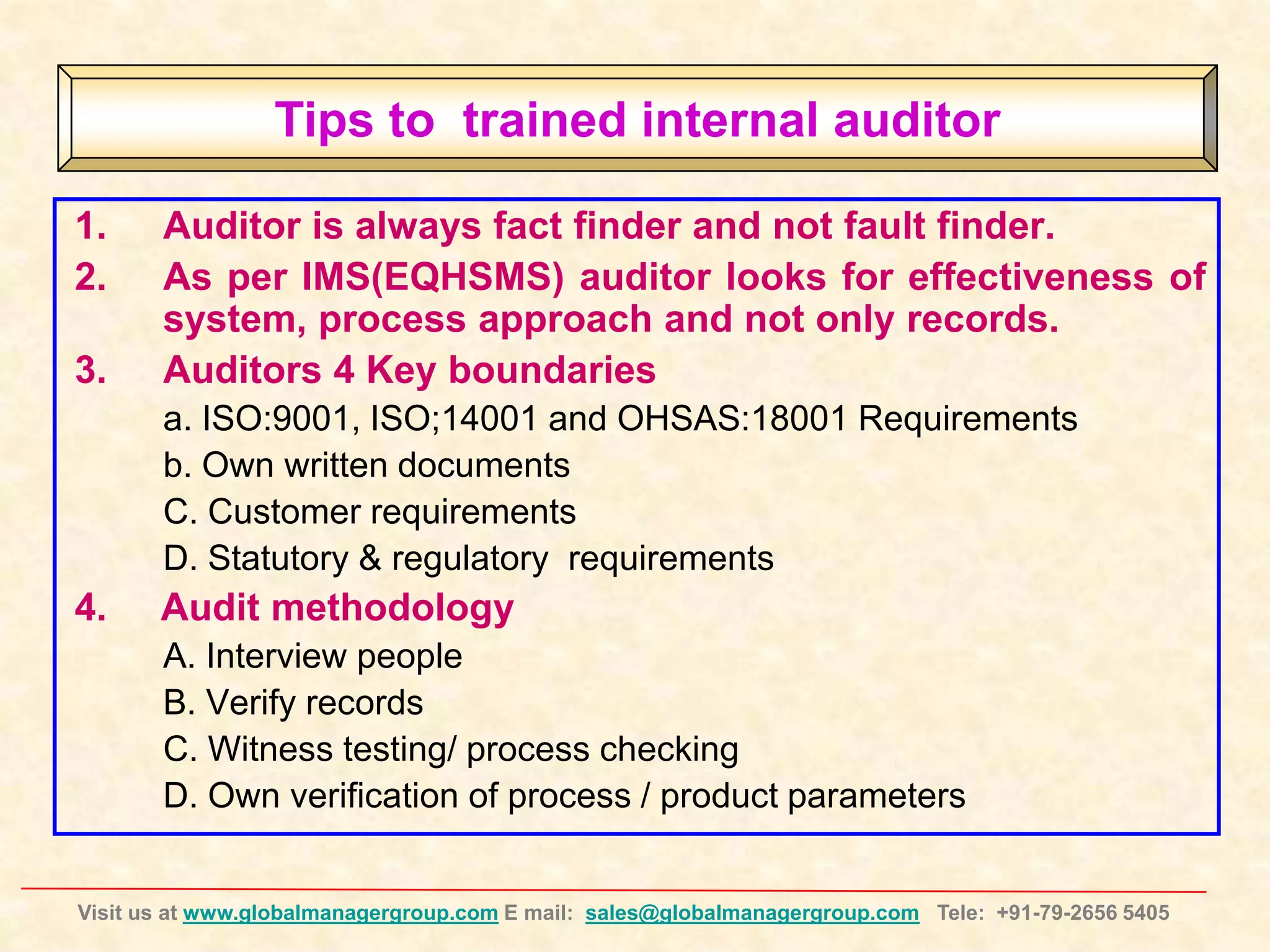 Tips to trained internal auditor

1. Auditor is always fact finder and not fault finder.

2. As per IMS(EQHSMS) auditor looks for effectiveness of system, process approach and not only records.

3. Auditors 4 Key boundaries

a. ISO:9001, ISO;14001 and OHSAS:18001 Requirements

b. Own written documents

C. Customer requirements

D. Statutory & regulatory requirements

4. Audit methodology

A. Interview people

B. Verify records

C. Witness testing/ process checking

D. Own verification of process / product parameters

Visit us at www.globalmanagergroup.com E mail: sales@globalmanagergroup.com Tele: +91-79-2656 5405